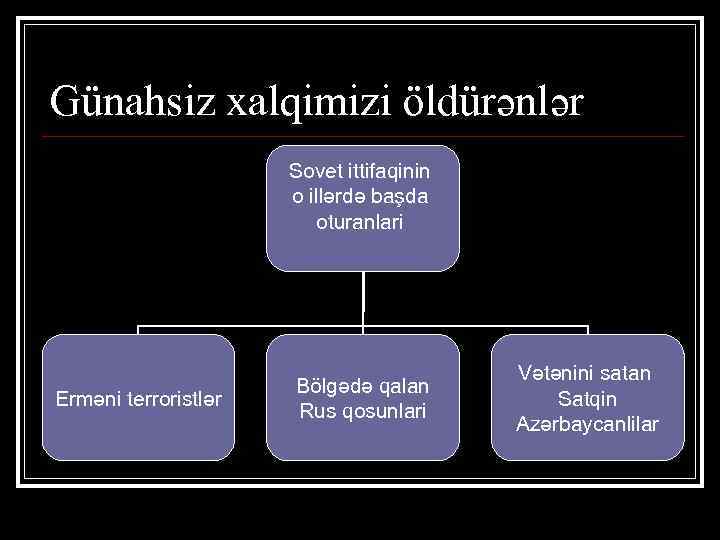 Günahsiz xalqimizi öldürənlər

Sovet ittifaqinin o illərdə başda oturanlari

Erməni terroristlər

Bölgədə qalan Rus qosunlari

Vətənini satan Satqin Azərbaycanlilar